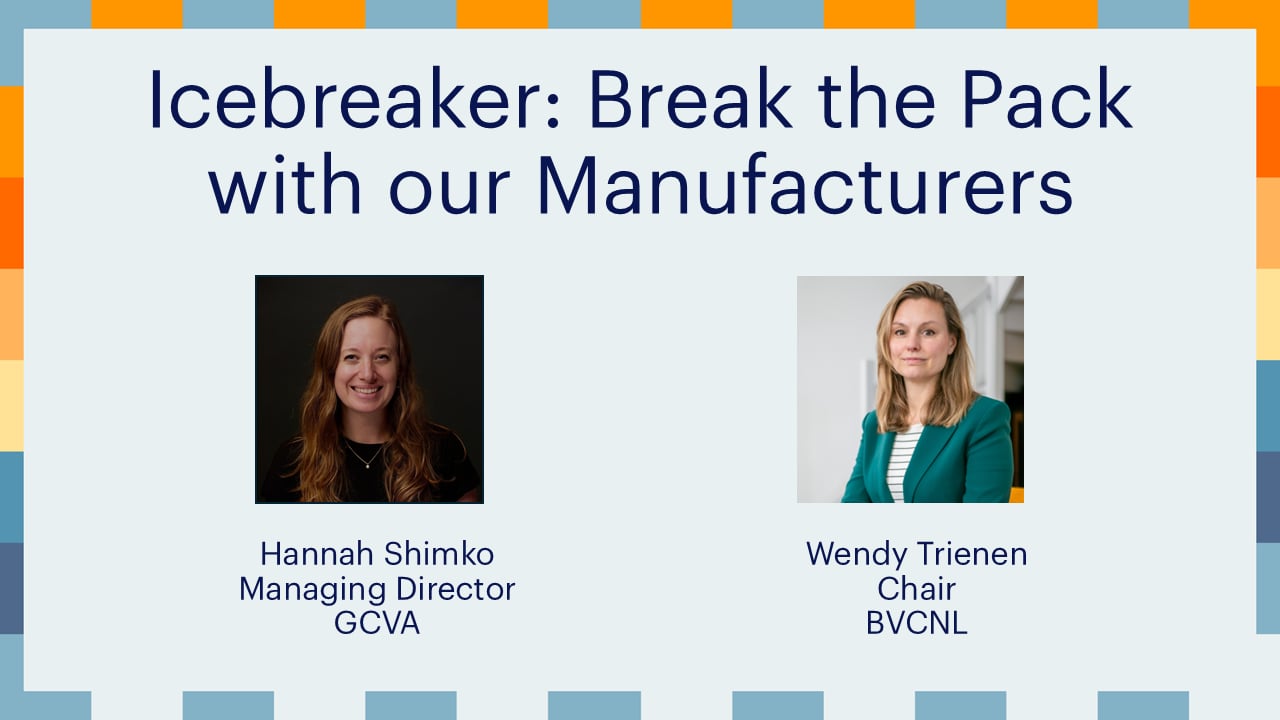 Icebreaker: Break the Pack with our Manufacturers

Hannah Shimko
Managing Director
GCVA

Wendy Trienen
Chair
BVCNL